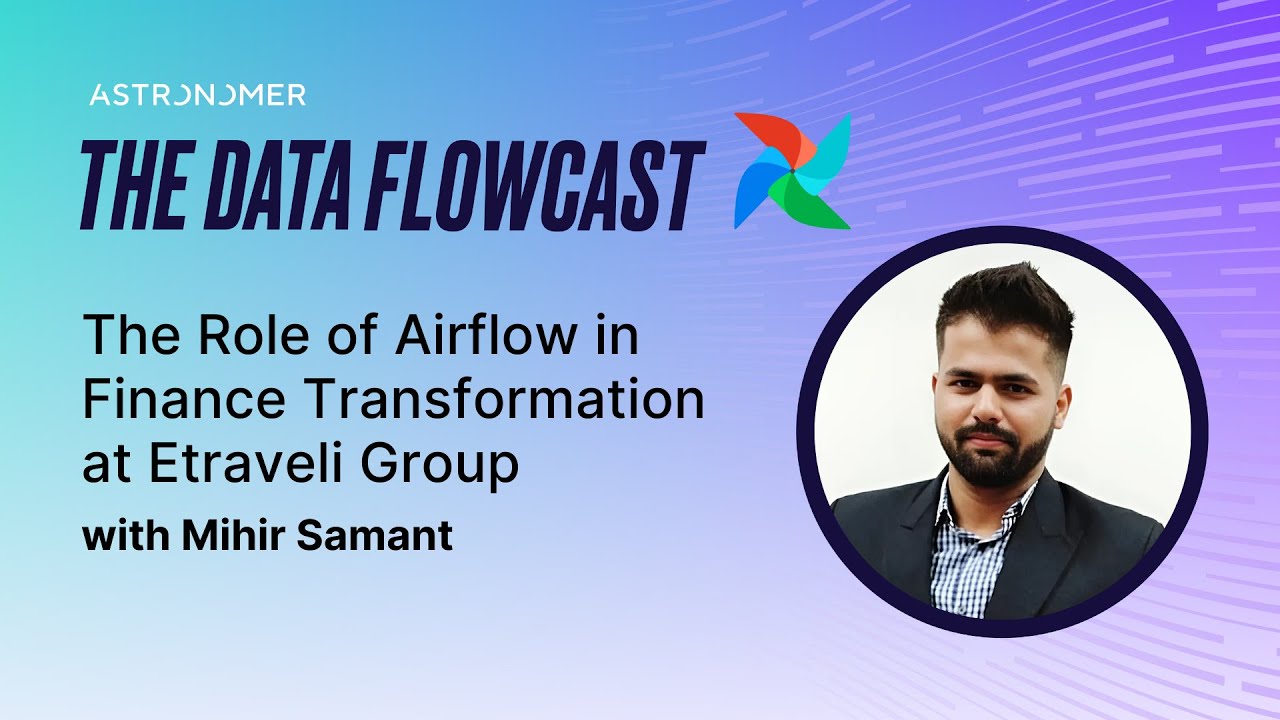 ASTRONOMER

THE DATA FLOWCAST

The Role of Airflow in Finance Transformation at Etraveli Group

with Mihir Samant